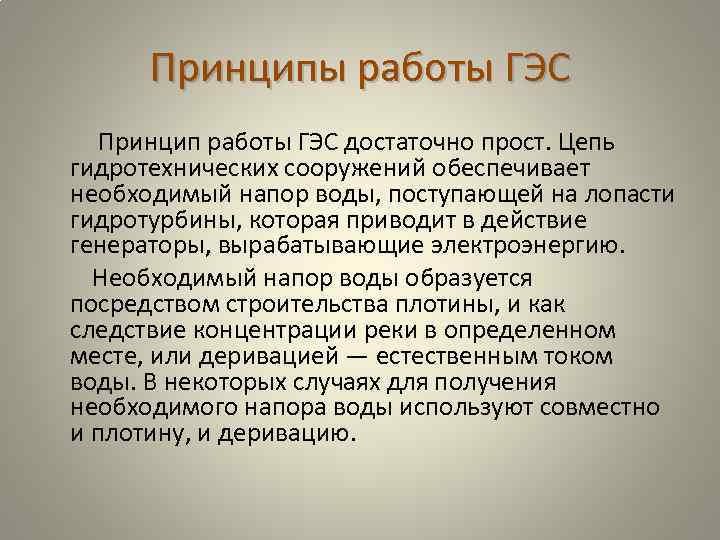 Принципы работы ГЭС

Принцип работы ГЭС достаточно прост. Цепь гидротехнических сооружений обеспечивает необходимый напор воды, поступающей на лопасти гидротурбины, которая приводит в действие генераторы, вырабатывающие электроэнергию.

Необходимый напор воды образуется посредством строительства плотины, и как следствие концентрации реки в определенном месте, или деривацией — естественным током воды. В некоторых случаях для получения необходимого напора воды используют совместно и плотину, и деривацию.